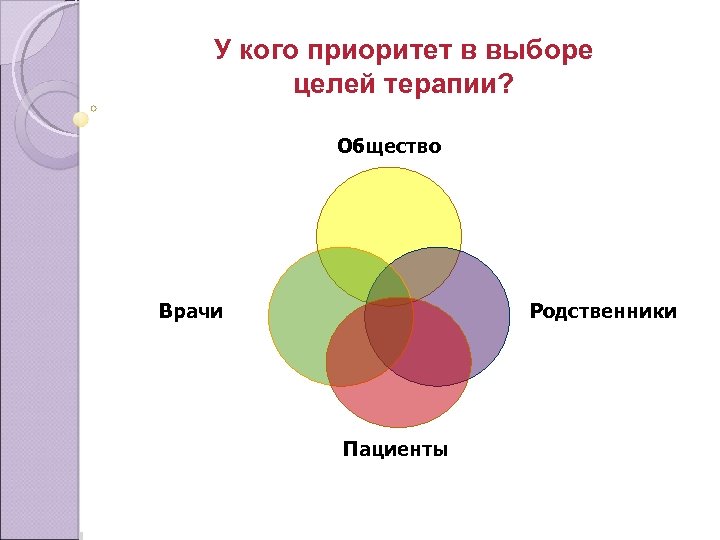 У кого приоритет в выборе целей терапии?

Общество

Врачи

Родственники

Пациенты